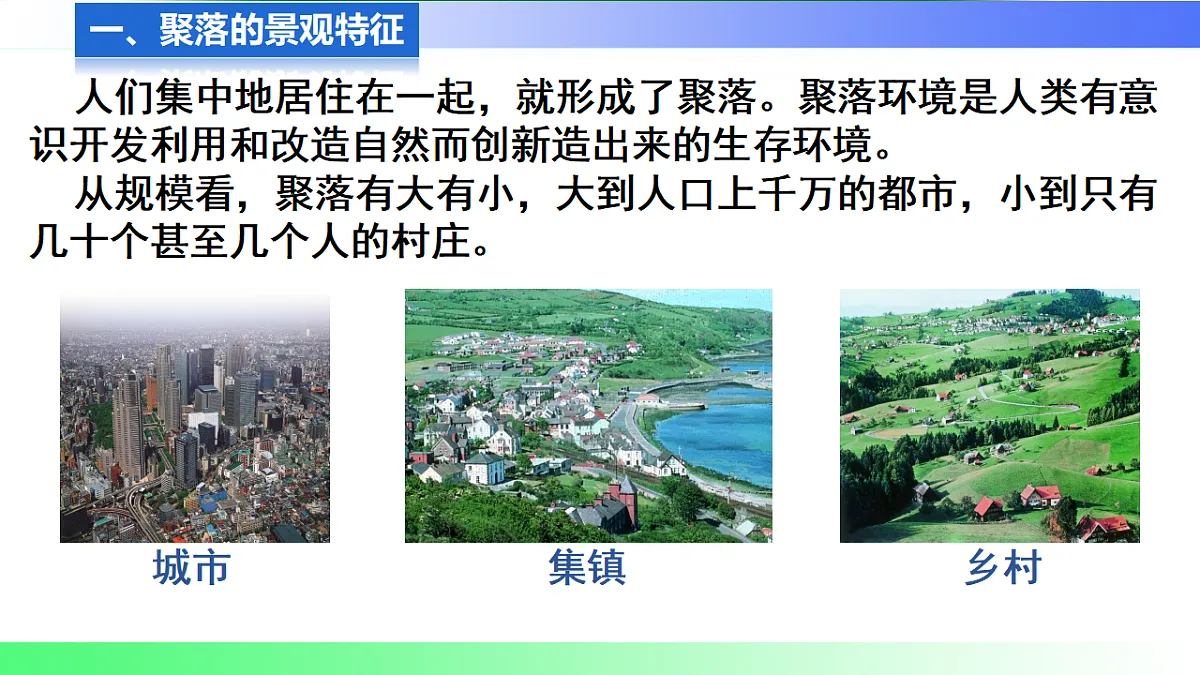 一、聚落的景观特征

人们集中地居住在一起，就形成了聚落。聚落环境是人类有意识开发利用和改造自然而创新造出来的生存环境。

从规模看，聚落有大有小，大到人口上千万的都市，小到只有几十个甚至几个人的村庄。

城市

集镇

乡村